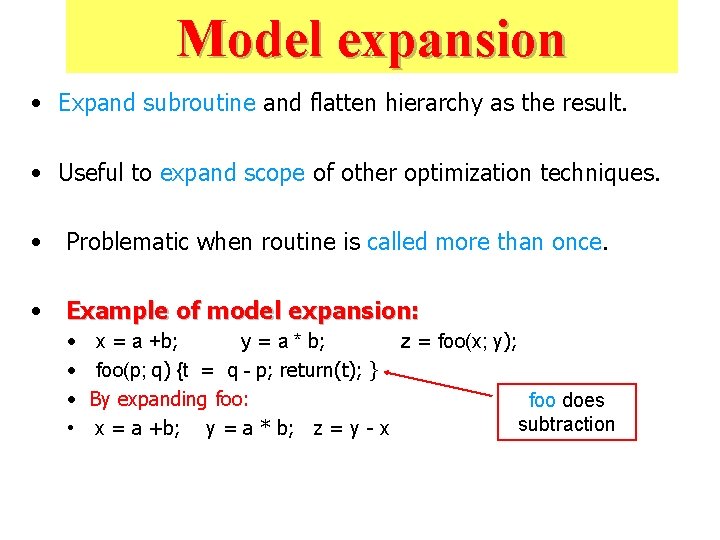 Model expansion

• Expand subroutine and flatten hierarchy as the result.

• Useful to expand scope of other optimization techniques.

• Problematic when routine is called more than once.

• Example of model expansion:
  • x = a +b;  y = a * b;  z = foo(x; y);
  • foo(p; q) {t = q - p; return(t); }
  • By expanding foo:
  • x = a +b;  y = a * b;  z = y - x

foo does subtraction